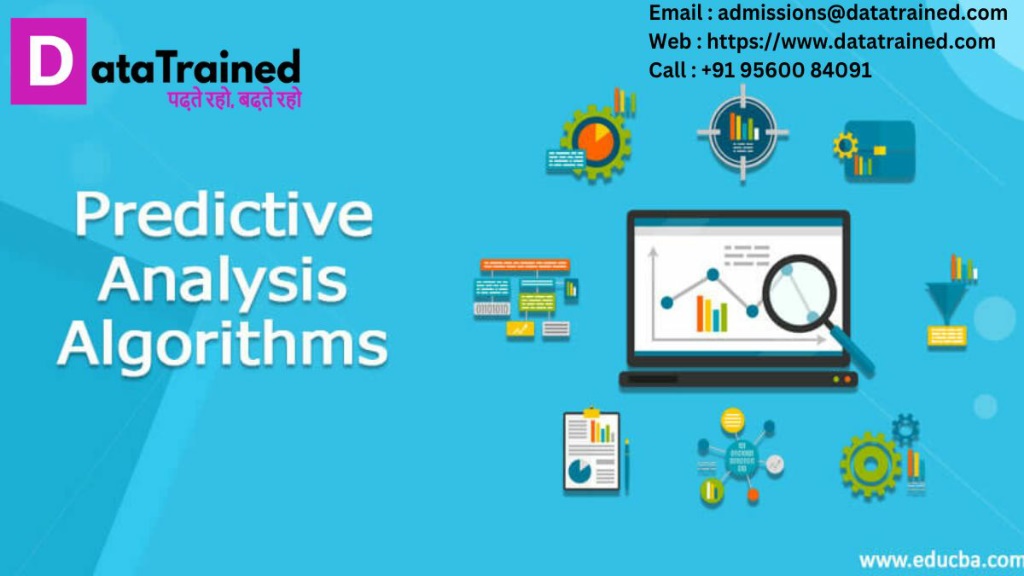 DataTrained
पढ़ते रहो, बढ़ते रहो

Email : admissions@datatrained.com
Web : https://www.datatrained.com
Call : +91 95600 84091

Predictive Analysis Algorithms

www.educba.com